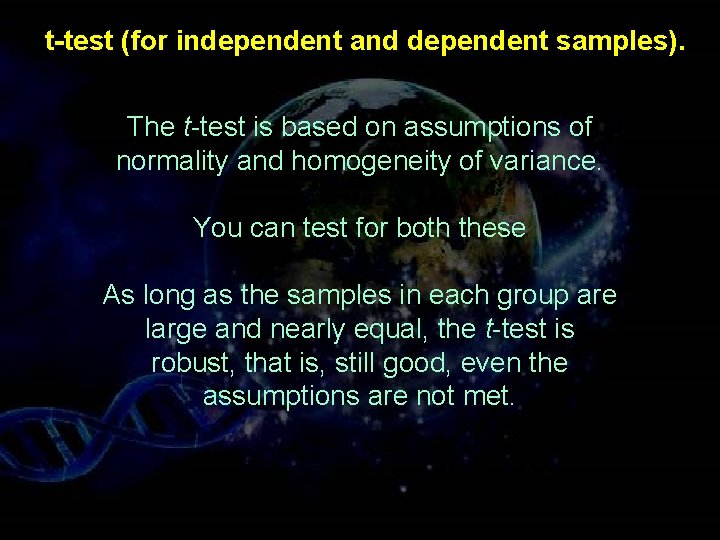 t-test (for independent and dependent samples).

The t-test is based on assumptions of normality and homogeneity of variance.

You can test for both these

As long as the samples in each group are large and nearly equal, the t-test is robust, that is, still good, even the assumptions are not met.